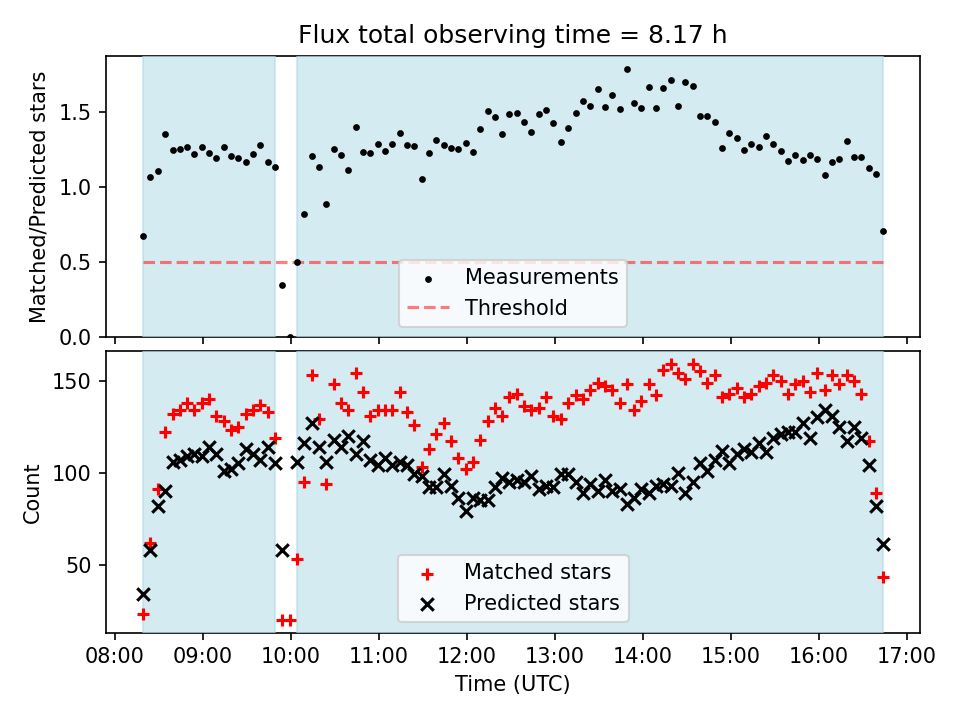 Flux total observing time = 8.17 h

Matched/Predicted stars

1.5
1.0
0.5
0.0

Measurements
Threshold

Count

150
100
50

Matched stars
Predicted stars

08:00 09:00 10:00 11:00 12:00 13:00 14:00 15:00 16:00 17:00

Time (UTC)